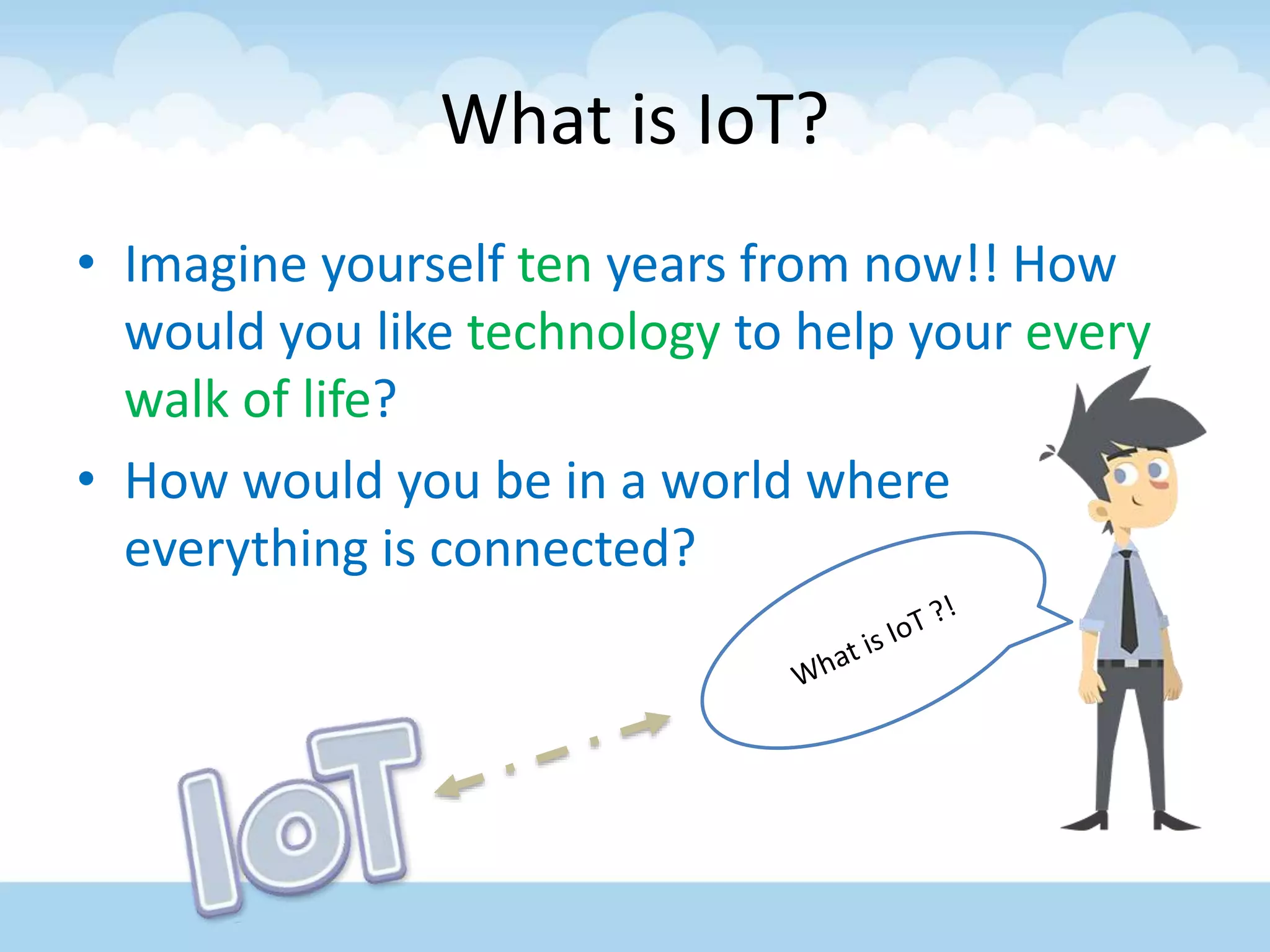 What is IoT?

• Imagine yourself ten years from now!! How would you like technology to help your every walk of life?

• How would you be in a world where everything is connected?

What is IoT ?!

IoT